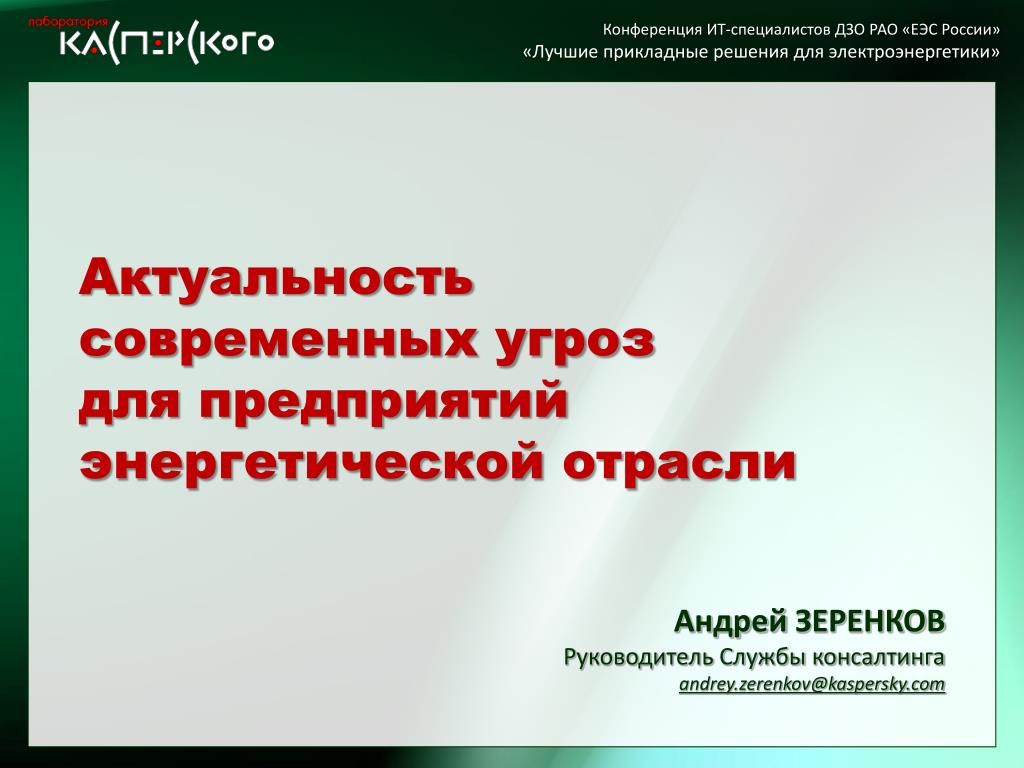 лаборатория
КАСПЕРСКОГО

Конференция ИТ-специалистов ДЗО РАО «ЕЭС России»
«Лучшие прикладные решения для электроэнергетики»

Актуальность современных угроз для предприятий энергетической отрасли

Андрей ЗЕРЕНКОВ
Руководитель Службы консалтинга
andrey.zerenkov@kaspersky.com